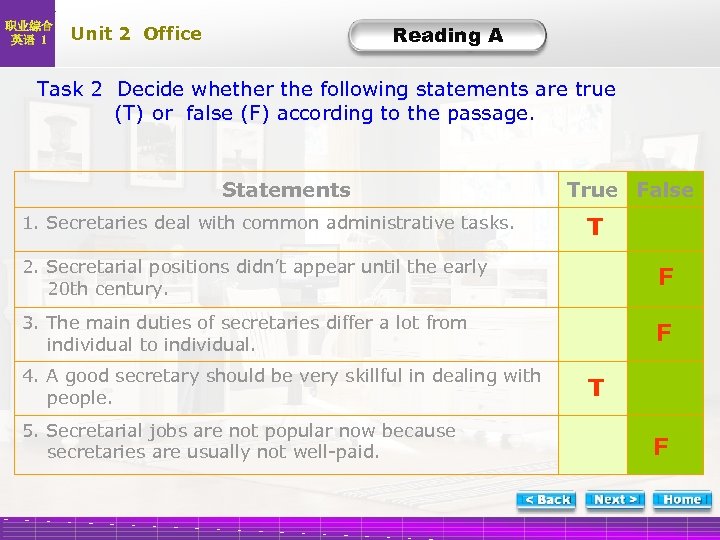 职业综合英语 1

Unit 2 Office

Reading A

Task 2 Decide whether the following statements are true (T) or false (F) according to the passage.

| Statements | True | False |
|---|---|---|
| 1. Secretaries deal with common administrative tasks. | T | |
| 2. Secretarial positions didn't appear until the early 20th century. | | F |
| 3. The main duties of secretaries differ a lot from individual to individual. | | F |
| 4. A good secretary should be very skillful in dealing with people. | T | |
| 5. Secretarial jobs are not popular now because secretaries are usually not well-paid. | | F |

< Back   Next >   Home